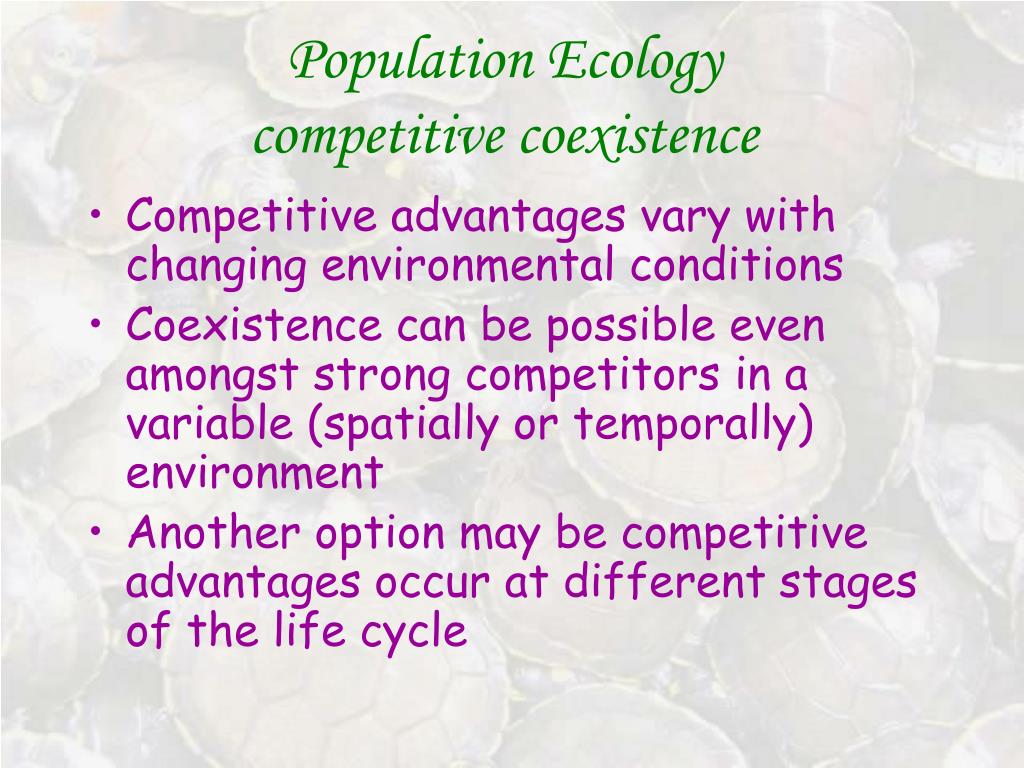 Population Ecology
competitive coexistence

• Competitive advantages vary with changing environmental conditions
• Coexistence can be possible even amongst strong competitors in a variable (spatially or temporally) environment
• Another option may be competitive advantages occur at different stages of the life cycle